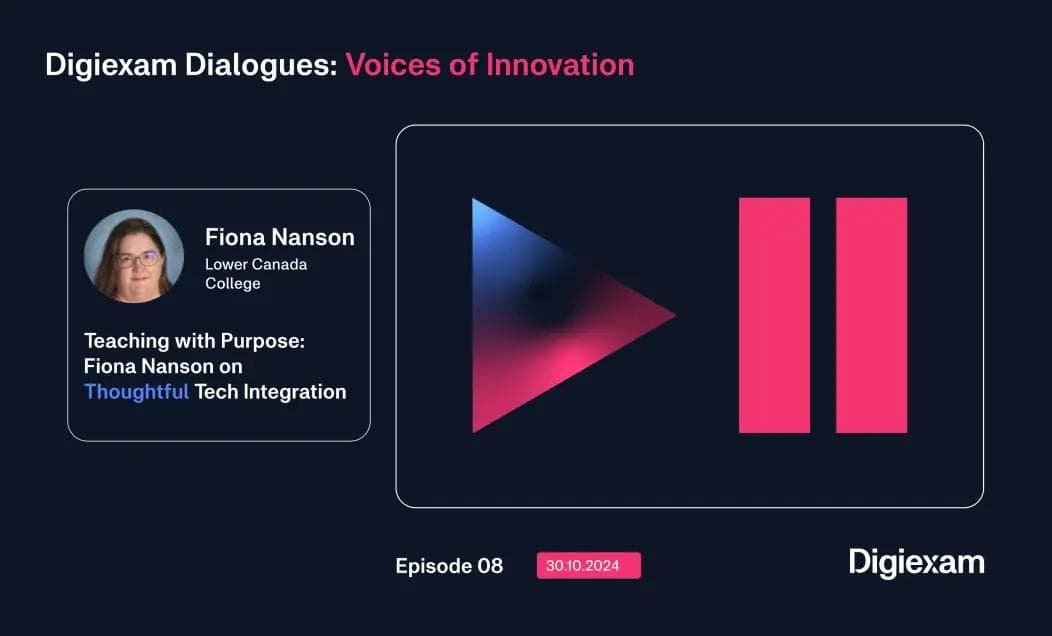 Digiexam Dialogues: Voices of Innovation

Fiona Nanson
Lower Canada College

Teaching with Purpose: Fiona Nanson on Thoughtful Tech Integration

Episode 08 30.10.2024

Digiexam